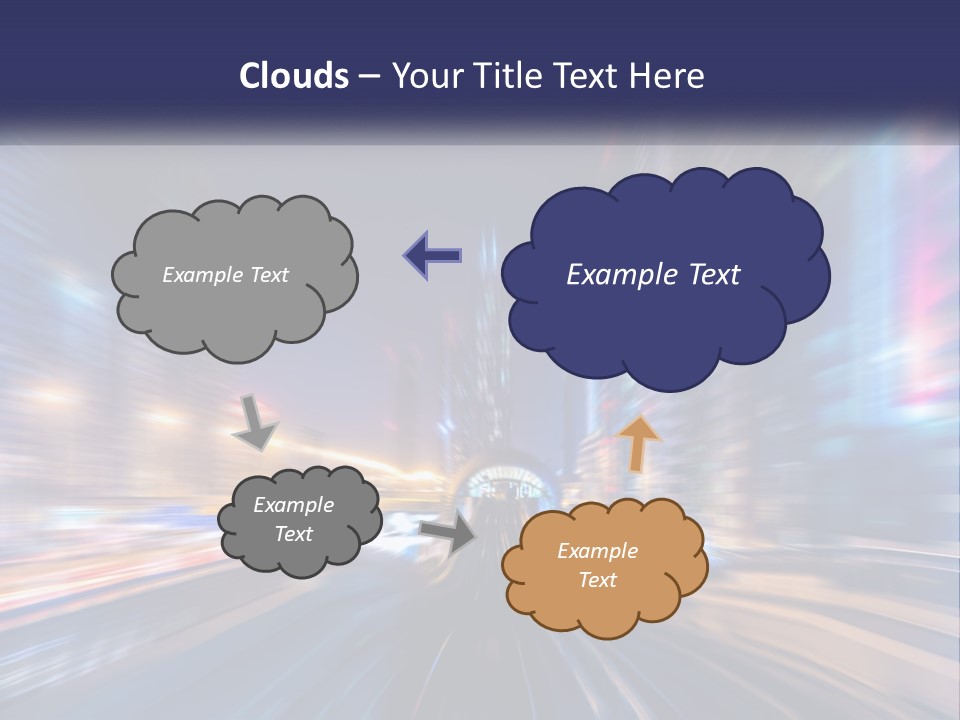 Clouds – Your Title Text Here

Example Text

Example Text

Example Text

Example Text